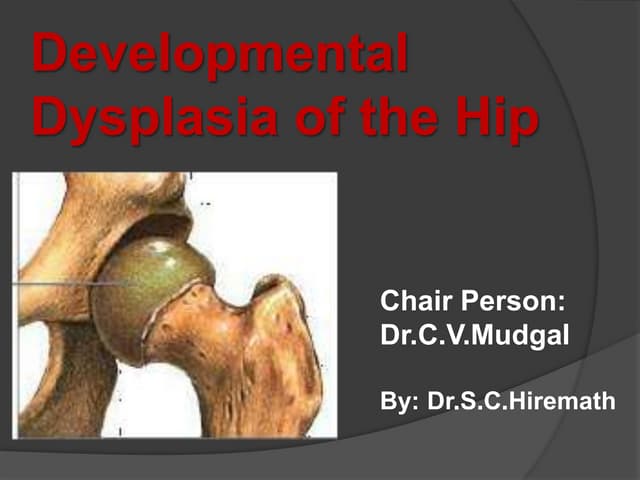 Developmental Dysplasia of the Hip

Chair Person:
Dr.C.V.Mudgal

By: Dr.S.C.Hiremath